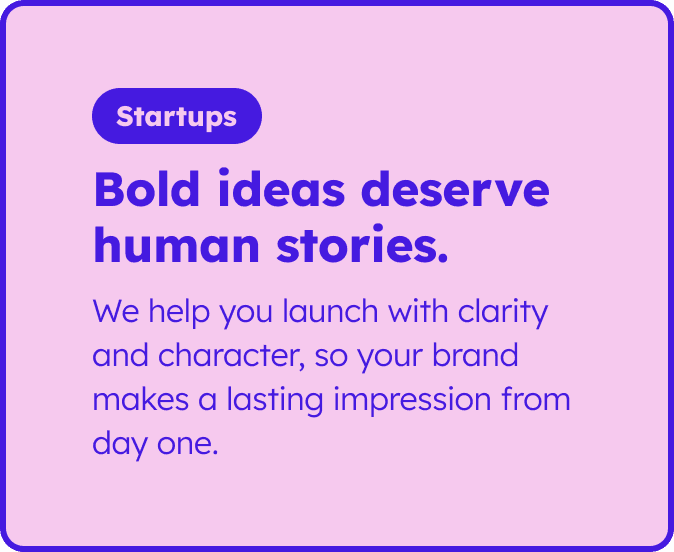 Startups

Bold ideas deserve human stories.

We help you launch with clarity and character, so your brand makes a lasting impression from day one.